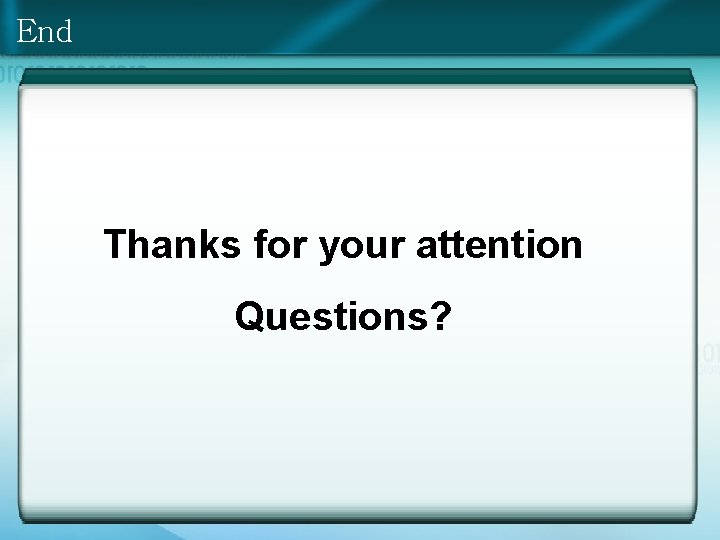 End

Thanks for your attention

Questions?